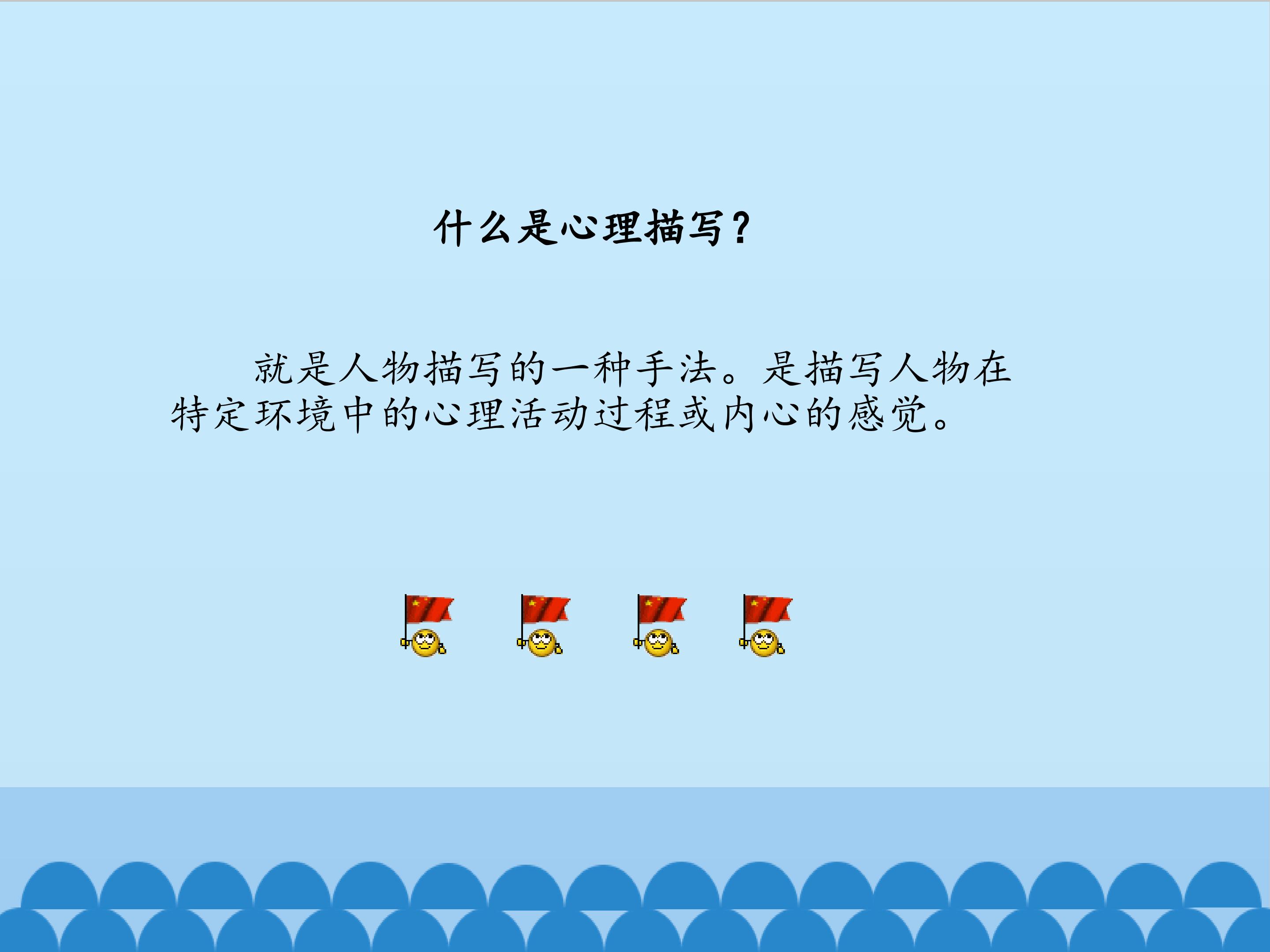 什么是心理描写？

就是人物描写的一种手法。是描写人物在特定环境中的心理活动过程或内心的感觉。